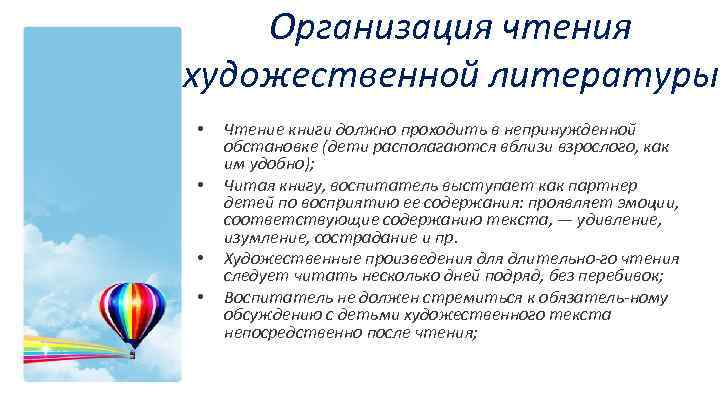 Организация чтения художественной литературы

• Чтение книги должно проходить в непринужденной обстановке (дети располагаются вблизи взрослого, как им удобно);
• Читая книгу, воспитатель выступает как партнер детей по восприятию ее содержания: проявляет эмоции, соответствующие содержанию текста, — удивление, изумление, сострадание и пр.
• Художественные произведения для длительно-го чтения следует читать несколько дней подряд, без перебивок;
• Воспитатель не должен стремиться к обязатель-ному обсуждению с детьми художественного текста непосредственно после чтения;